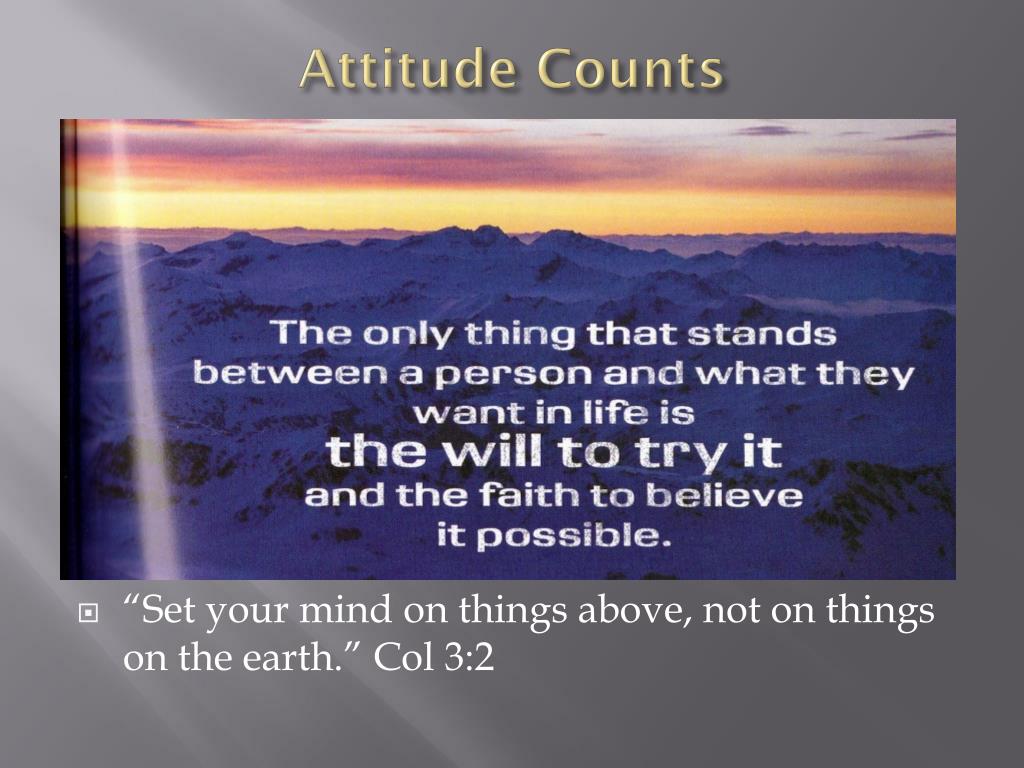 Attitude Counts

The only thing that stands between a person and what they want in life is
the will to try it
and the faith to believe it possible.

“Set your mind on things above, not on things on the earth.” Col 3:2